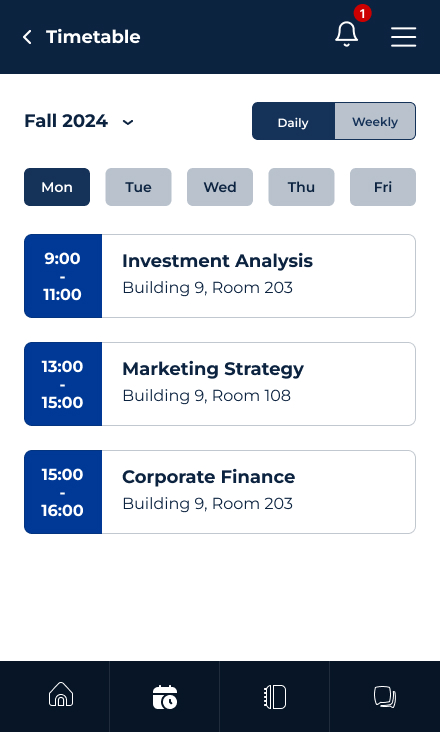 Timetable

1

Fall 2024

Daily Weekly

Mon Tue Wed Thu Fri

9:00 - 11:00
Investment Analysis
Building 9, Room 203

13:00 - 15:00
Marketing Strategy
Building 9, Room 108

15:00 - 16:00
Corporate Finance
Building 9, Room 203